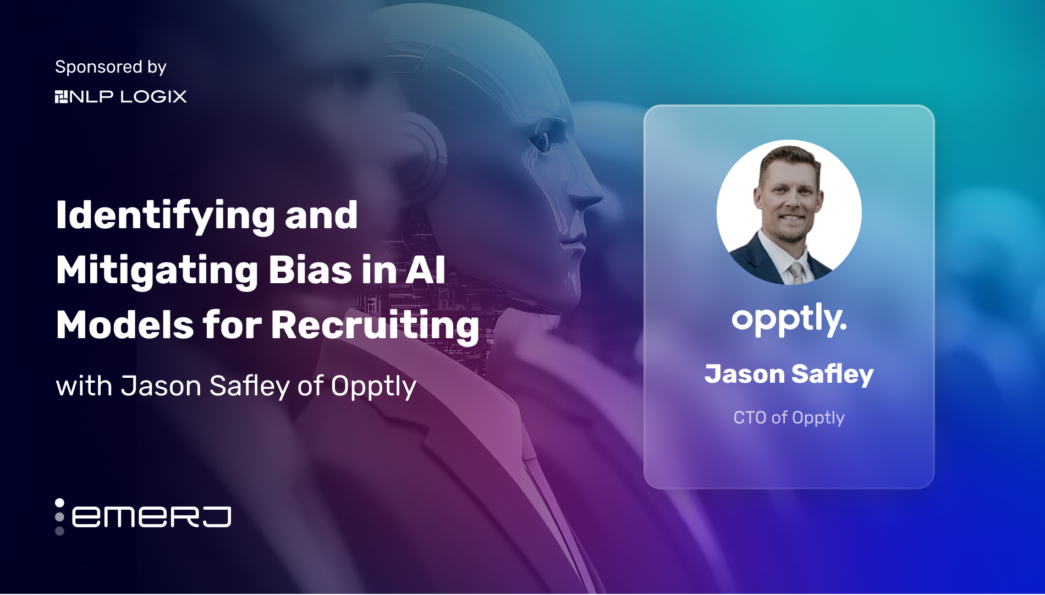 Sponsored by
NLP LOGIX

Identifying and Mitigating Bias in AI Models for Recruiting

with Jason Safley of Opptly

emerj

opptly.

Jason Safley

CTO of Opptly